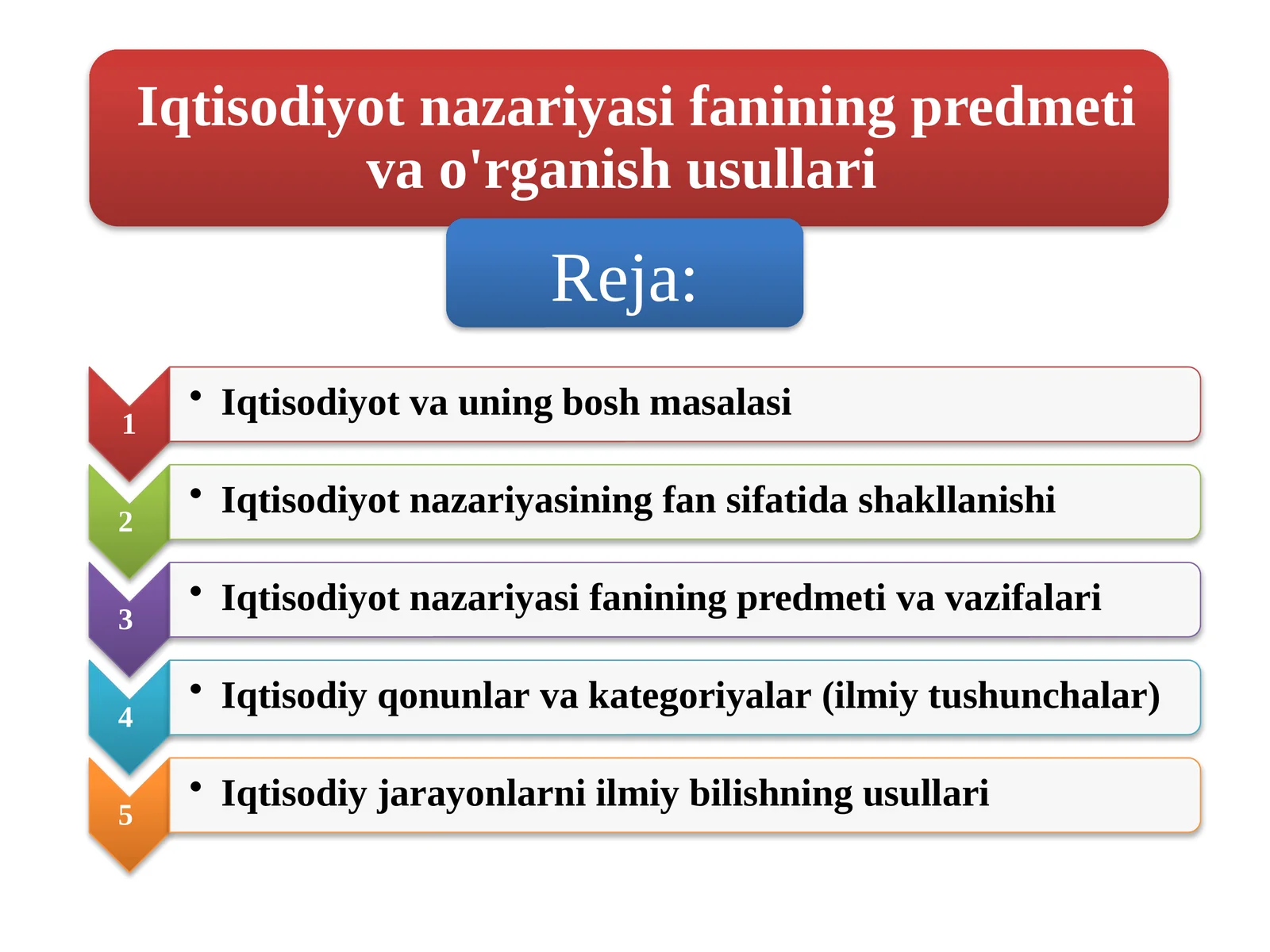 Iqtisodiyot nazariyasi fanining predmeti va o'rganish usullari

Reja:

1
• Iqtisodiyot va uning bosh masalasi

2
• Iqtisodiyot nazariyasining fan sifatida shakllanishi

3
• Iqtisodiyot nazariyasi fanining predmeti va vazifalari

4
• Iqtisodiy qonunlar va kategoriyalar (ilmiy tushunchalar)

5
• Iqtisodiy jarayonlarni ilmiy bilishning usullari